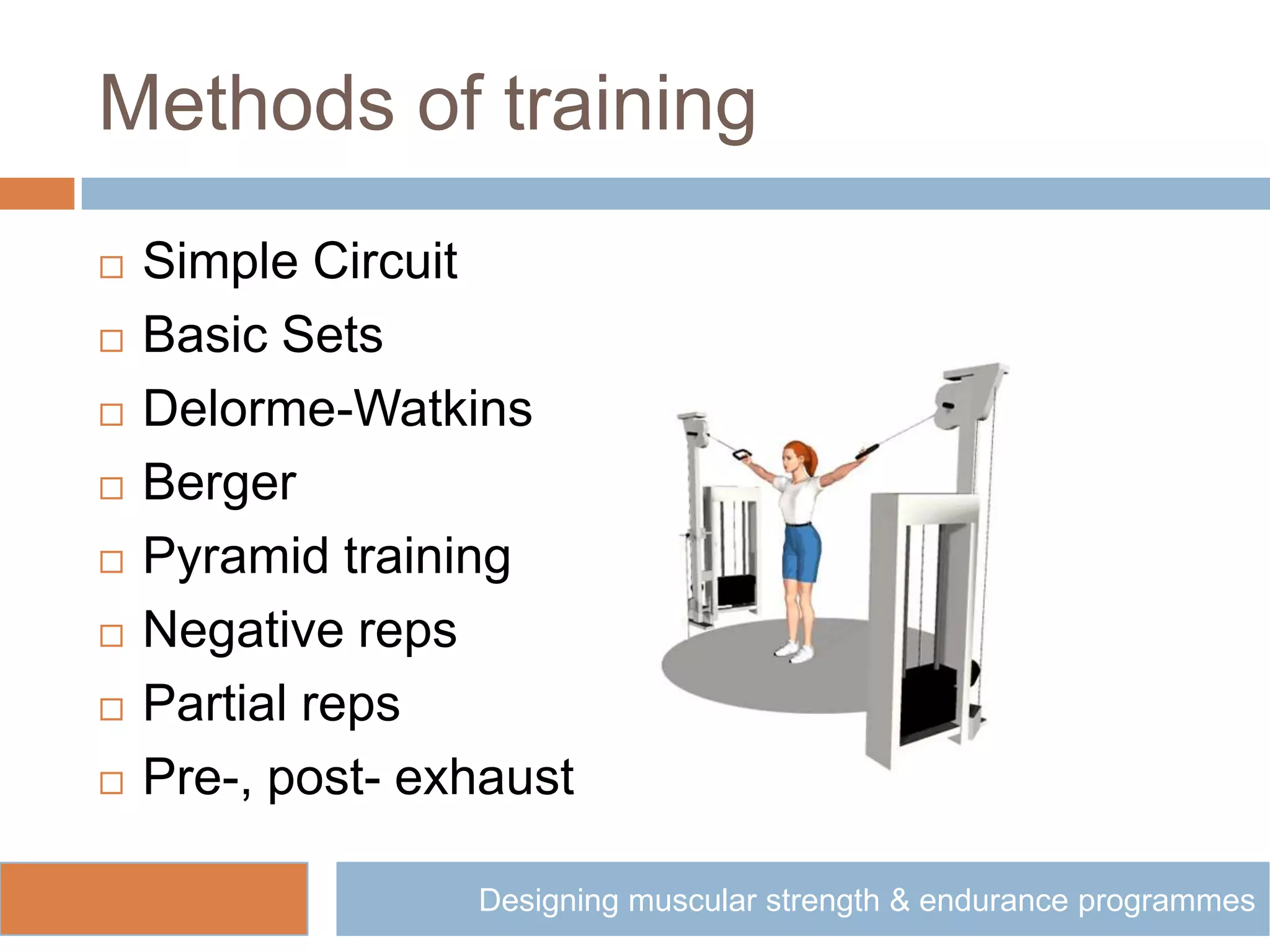 Methods of training

□ Simple Circuit
□ Basic Sets
□ Delorme-Watkins
□ Berger
□ Pyramid training
□ Negative reps
□ Partial reps
□ Pre-, post- exhaust

Designing muscular strength & endurance programmes